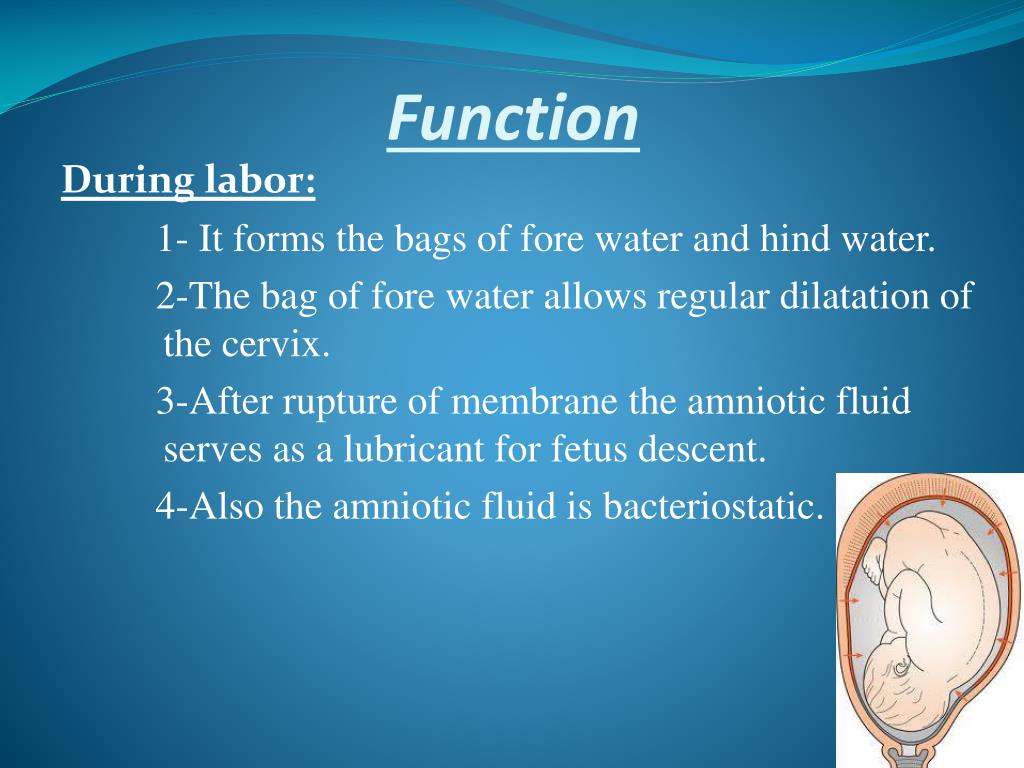 Function

During labor:

1- It forms the bags of fore water and hind water.

2-The bag of fore water allows regular dilatation of the cervix.

3-After rupture of membrane the amniotic fluid serves as a lubricant for fetus descent.

4-Also the amniotic fluid is bacteriostatic.